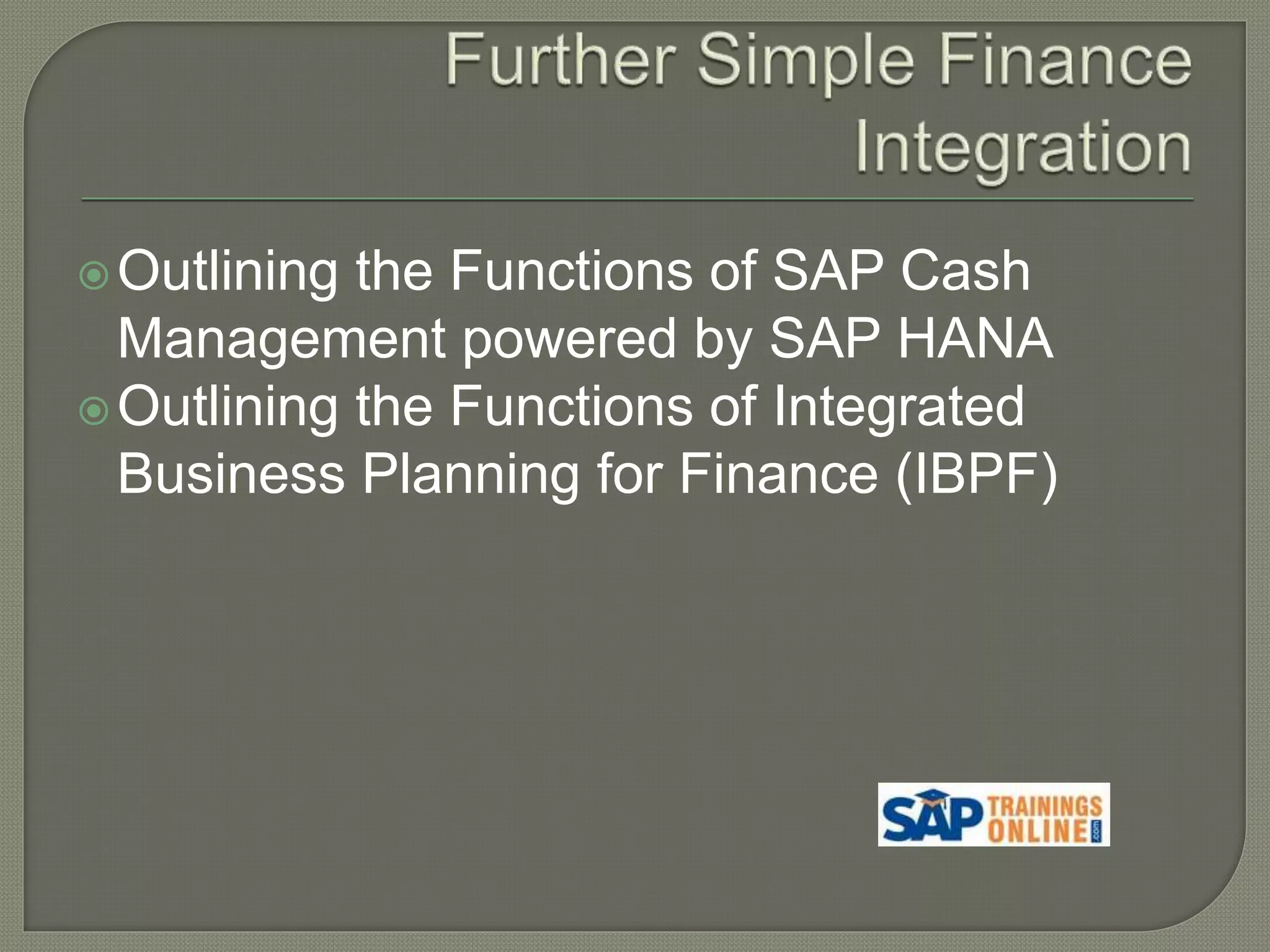 Further Simple Finance Integration

Outlining the Functions of SAP Cash Management powered by SAP HANA
Outlining the Functions of Integrated Business Planning for Finance (IBPF)

SAP TRAININGS ONLINE .com